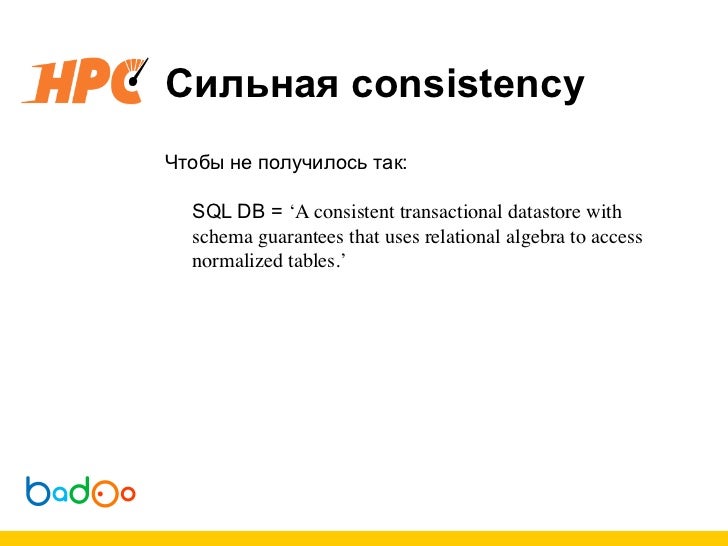 HPC

Сильная consistency

Чтобы не получилось так:

SQL DB = ‘A consistent transactional datastore with schema guarantees that uses relational algebra to access normalized tables.’

badoo